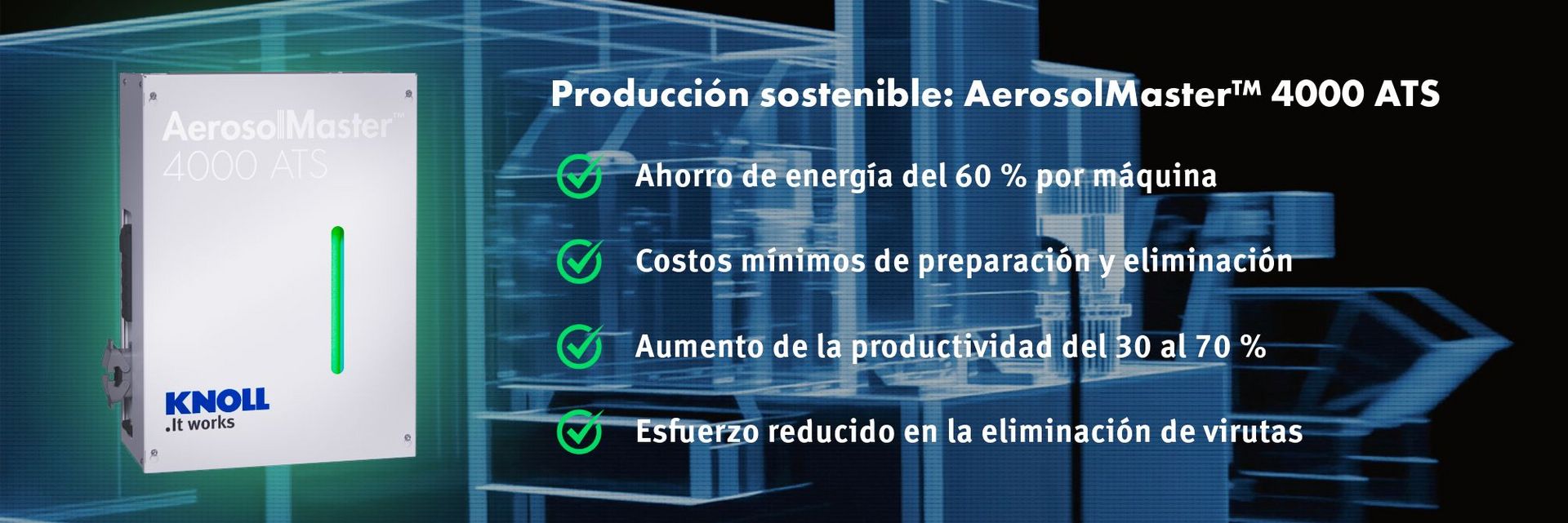 AerosolMaster™
4000 ATS

KNOLL
.It works

Producción sostenible: AerosolMaster™ 4000 ATS

Ahorro de energía del 60 % por máquina

Costos mínimos de preparación y eliminación

Aumento de la productividad del 30 al 70 %

Esfuerzo reducido en la eliminación de virutas